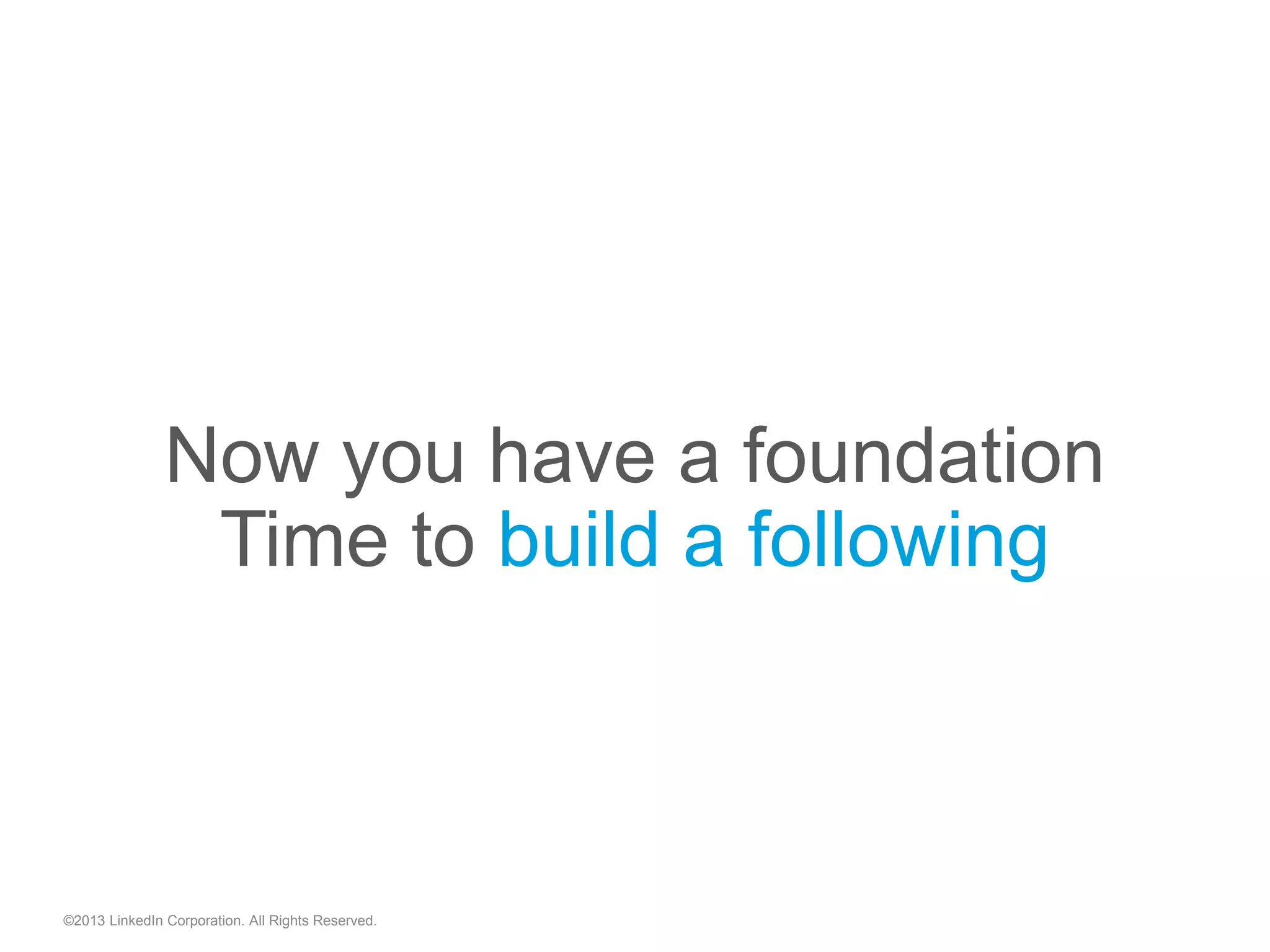 Now you have a foundation
Time to build a following

©2013 LinkedIn Corporation. All Rights Reserved.